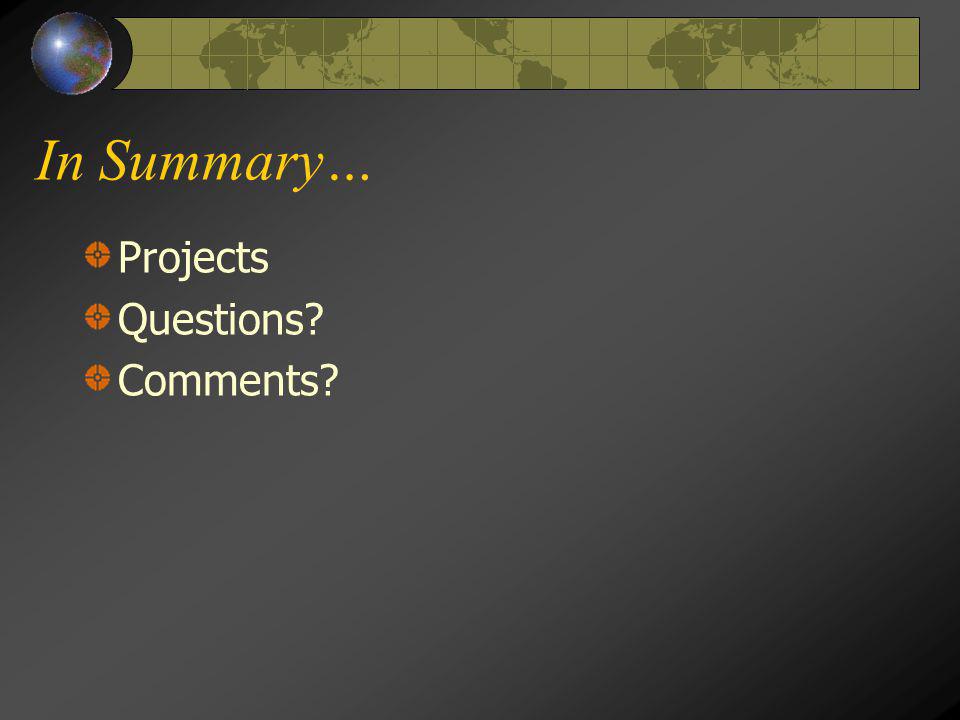 In Summary…

Projects
Questions?
Comments?